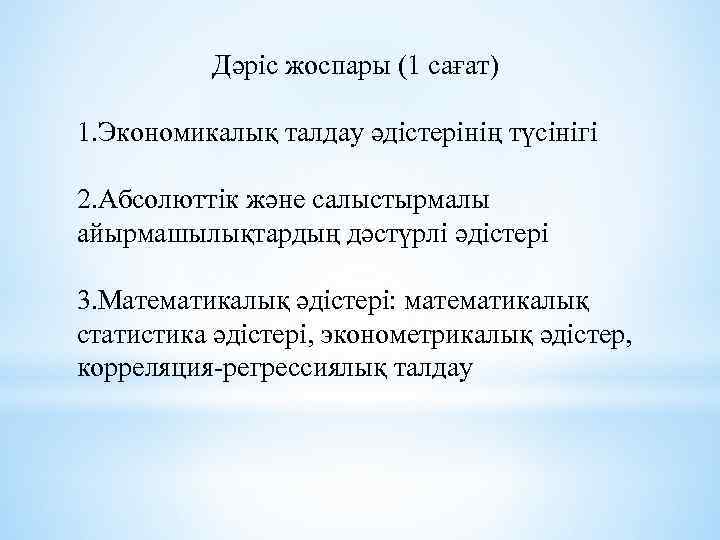 Дәріс жоспары (1 сағат)

1.Экономикалық талдау әдістерінің түсінігі

2.Абсолюттік және салыстырмалы айырмашылықтардың дәстүрлі әдістері

3.Математикалық әдістері: математикалық статистика әдістері, эконометрикалық әдістер, корреляция-регрессиялық талдау